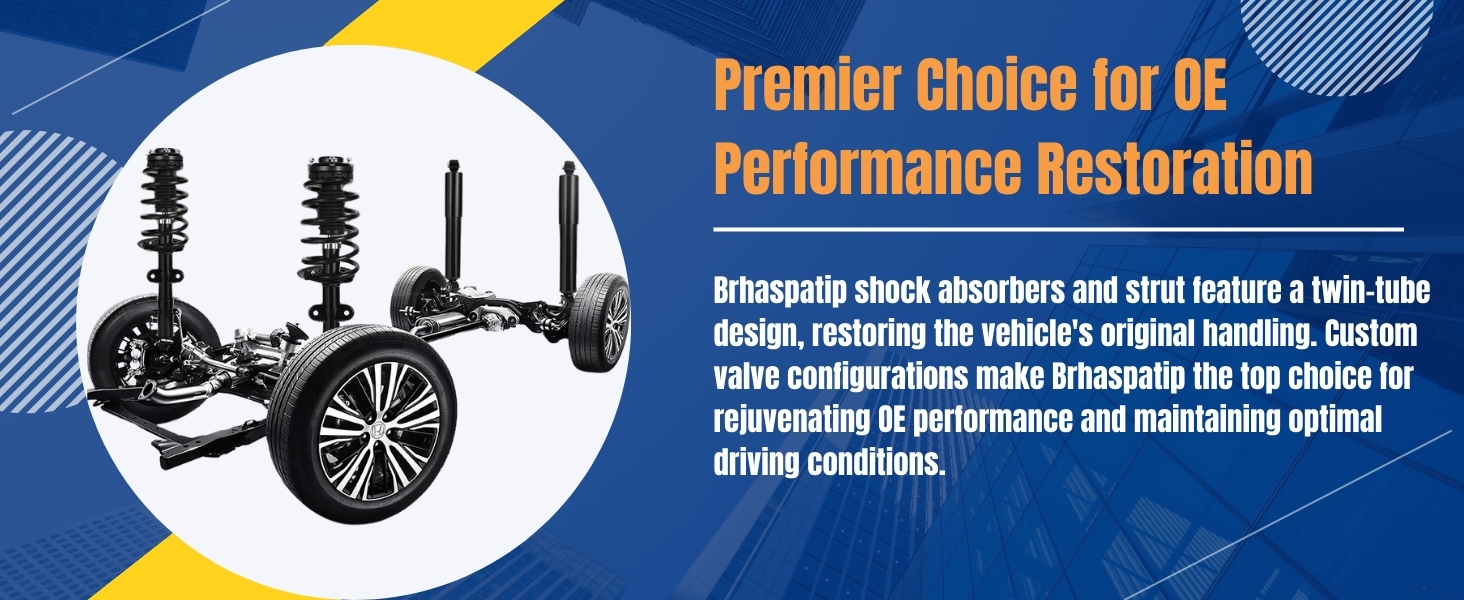 Premier Choice for OE Performance Restoration

Brhaspatip shock absorbers and strut feature a twin-tube design, restoring the vehicle's original handling. Custom valve configurations make Brhaspatip the top choice for rejuvenating OE performance and maintaining optimal driving conditions.